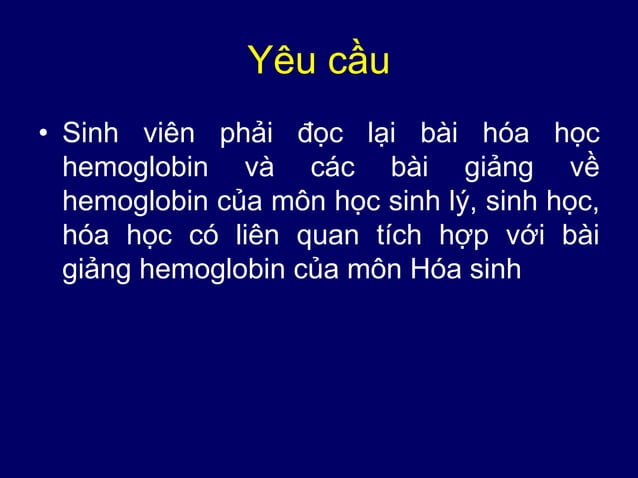 Yêu cầu

• Sinh viên phải đọc lại bài hóa học hemoglobin và các bài giảng về hemoglobin của môn học sinh lý, sinh học, hóa học có liên quan tích hợp với bài giảng hemoglobin của môn Hóa sinh